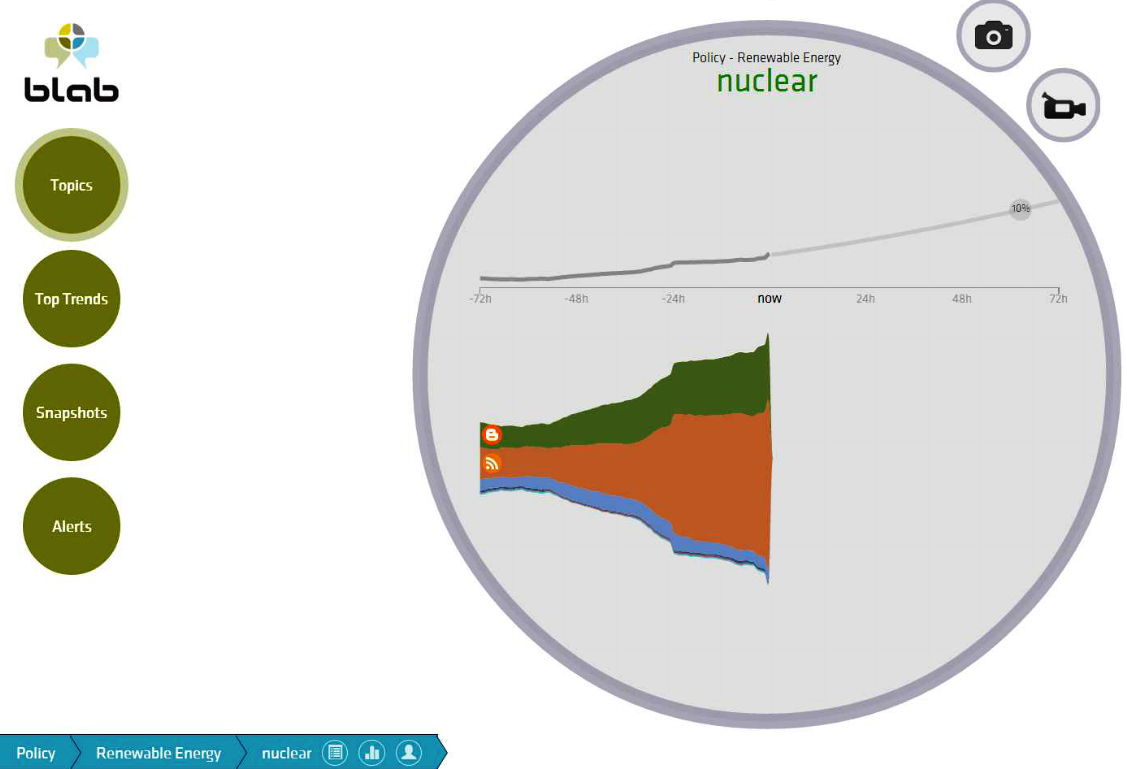 blab

Topics

Top Trends

Snapshots

Alerts

Policy - Renewable Energy
nuclear

10%

-72h -48h -24h now 24h 48h 72h

Policy Renewable Energy nuclear